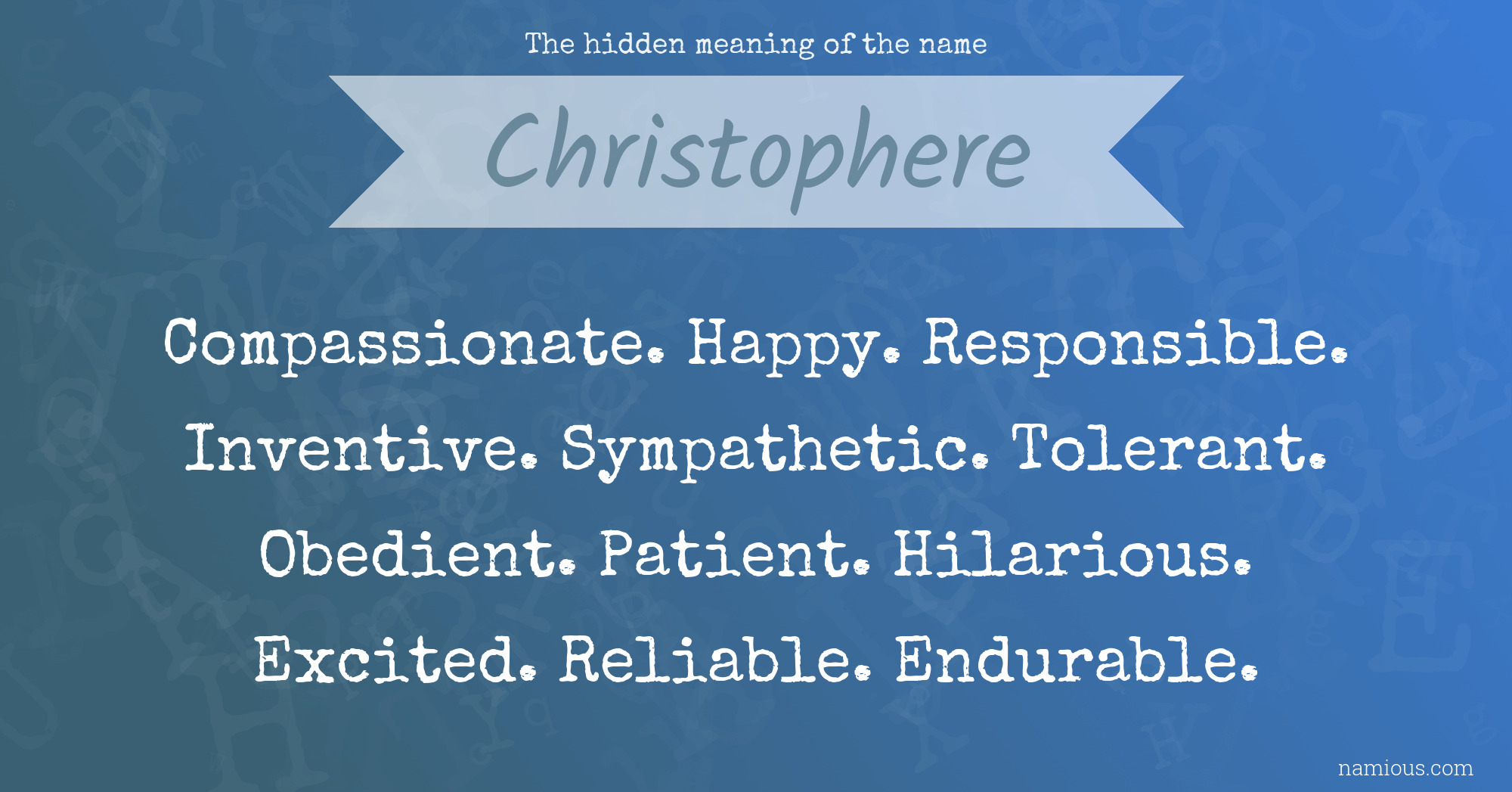 The hidden meaning of the name

Christophere

Compassionate. Happy. Responsible. Inventive. Sympathetic. Tolerant. Obedient. Patient. Hilarious. Excited. Reliable. Endurable.

namious.com